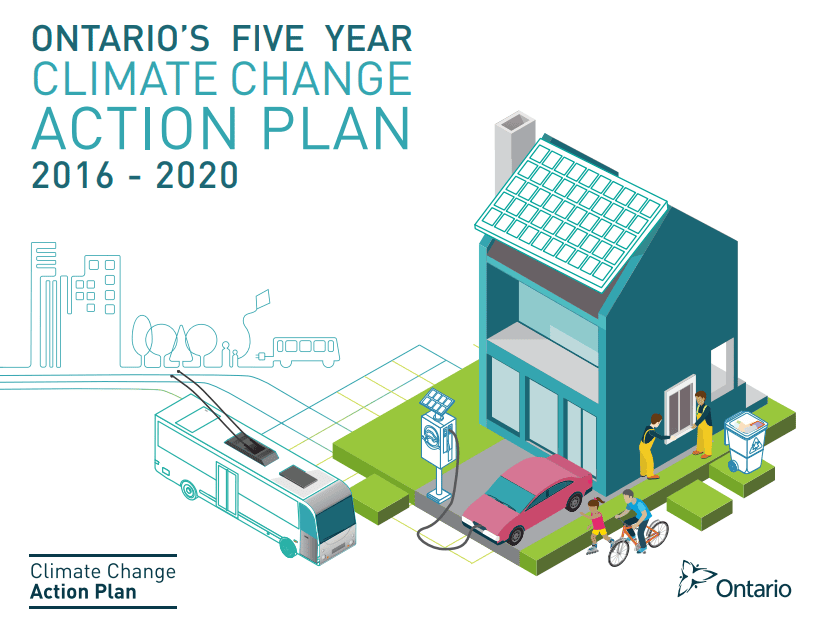 ONTARIO'S FIVE YEAR
CLIMATE CHANGE
ACTION PLAN
2016 - 2020

Climate Change
Action Plan

Ontario